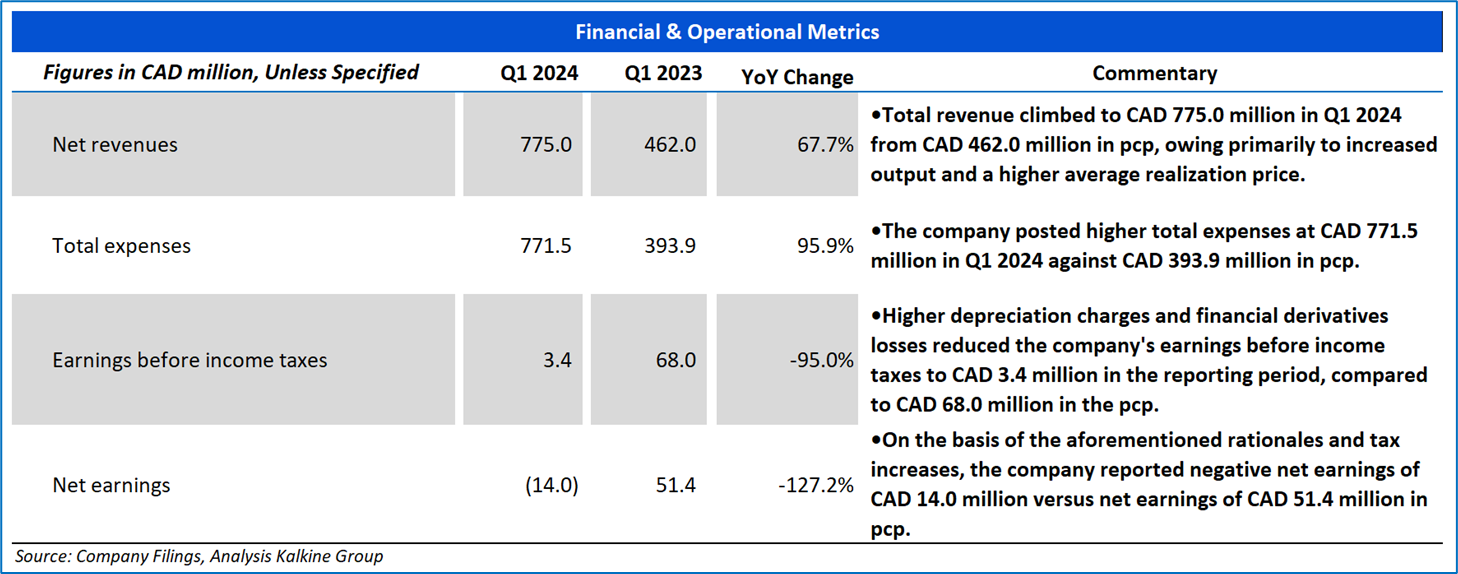 Financial & Operational Metrics

| Figures in CAD million, Unless Specified | Q1 2024 | Q1 2023 | YoY Change | Commentary |
|---|---|---|---|---|
| Net revenues | 775.0 | 462.0 | 67.7% | •Total revenue climbed to CAD 775.0 million in Q1 2024 from CAD 462.0 million in pcp, owing primarily to increased output and a higher average realization price. |
| Total expenses | 771.5 | 393.9 | 95.9% | •The company posted higher total expenses at CAD 771.5 million in Q1 2024 against CAD 393.9 million in pcp. |
| Earnings before income taxes | 3.4 | 68.0 | -95.0% | •Higher depreciation charges and financial derivatives losses reduced the company's earnings before income taxes to CAD 3.4 million in the reporting period, compared to CAD 68.0 million in the pcp. |
| Net earnings | (14.0) | 51.4 | -127.2% | •On the basis of the aforementioned rationales and tax increases, the company reported negative net earnings of CAD 14.0 million versus net earnings of CAD 51.4 million in pcp. |

Source: Company Filings, Analysis Kalkine Group